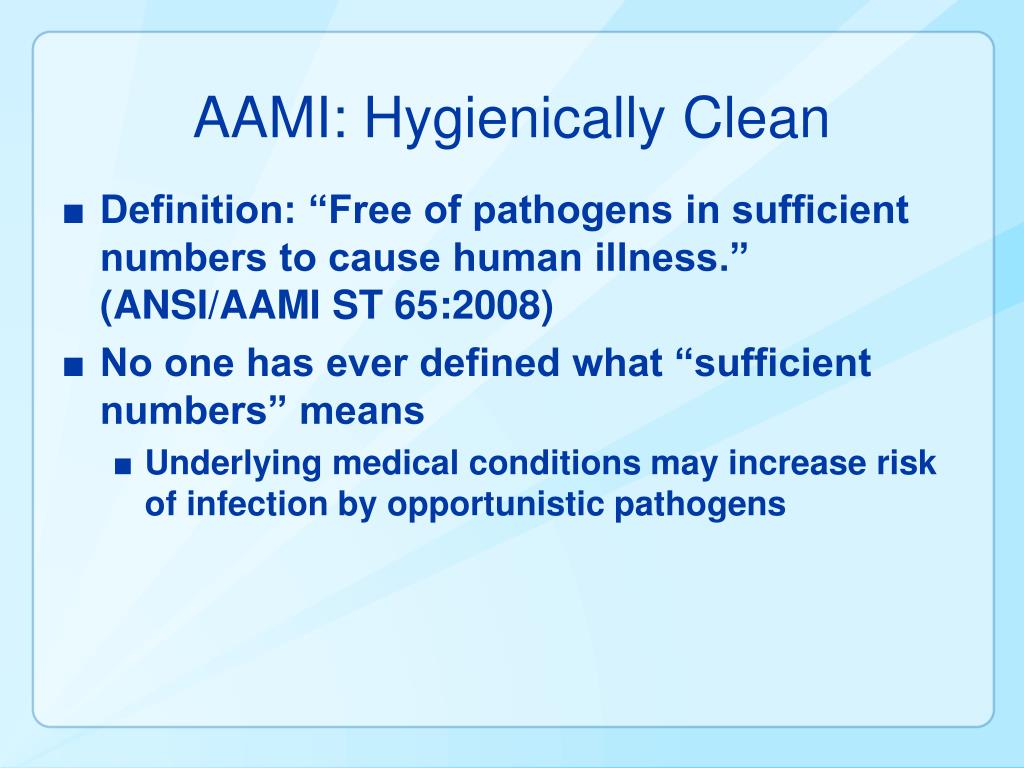 AAMI: Hygienically Clean

■ Definition: “Free of pathogens in sufficient numbers to cause human illness.” (ANSI/AAMI ST 65:2008)

■ No one has ever defined what “sufficient numbers” means

■ Underlying medical conditions may increase risk of infection by opportunistic pathogens